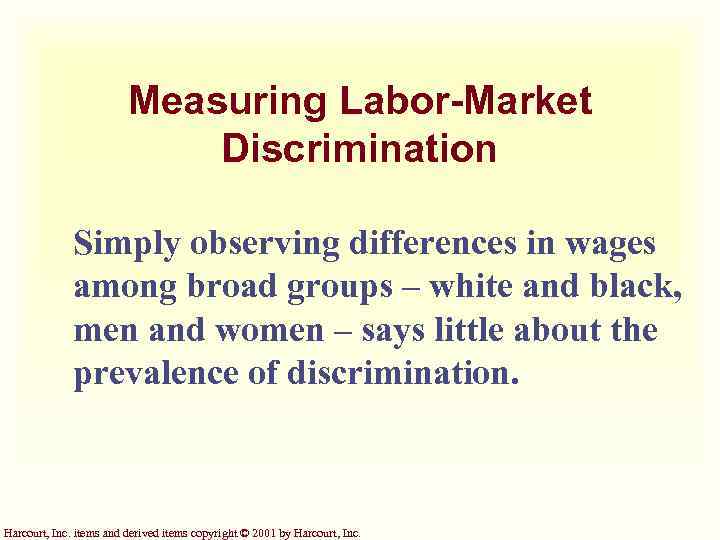 Measuring Labor-Market Discrimination

Simply observing differences in wages among broad groups – white and black, men and women – says little about the prevalence of discrimination.

Harcourt, Inc. items and derived items copyright © 2001 by Harcourt, Inc.